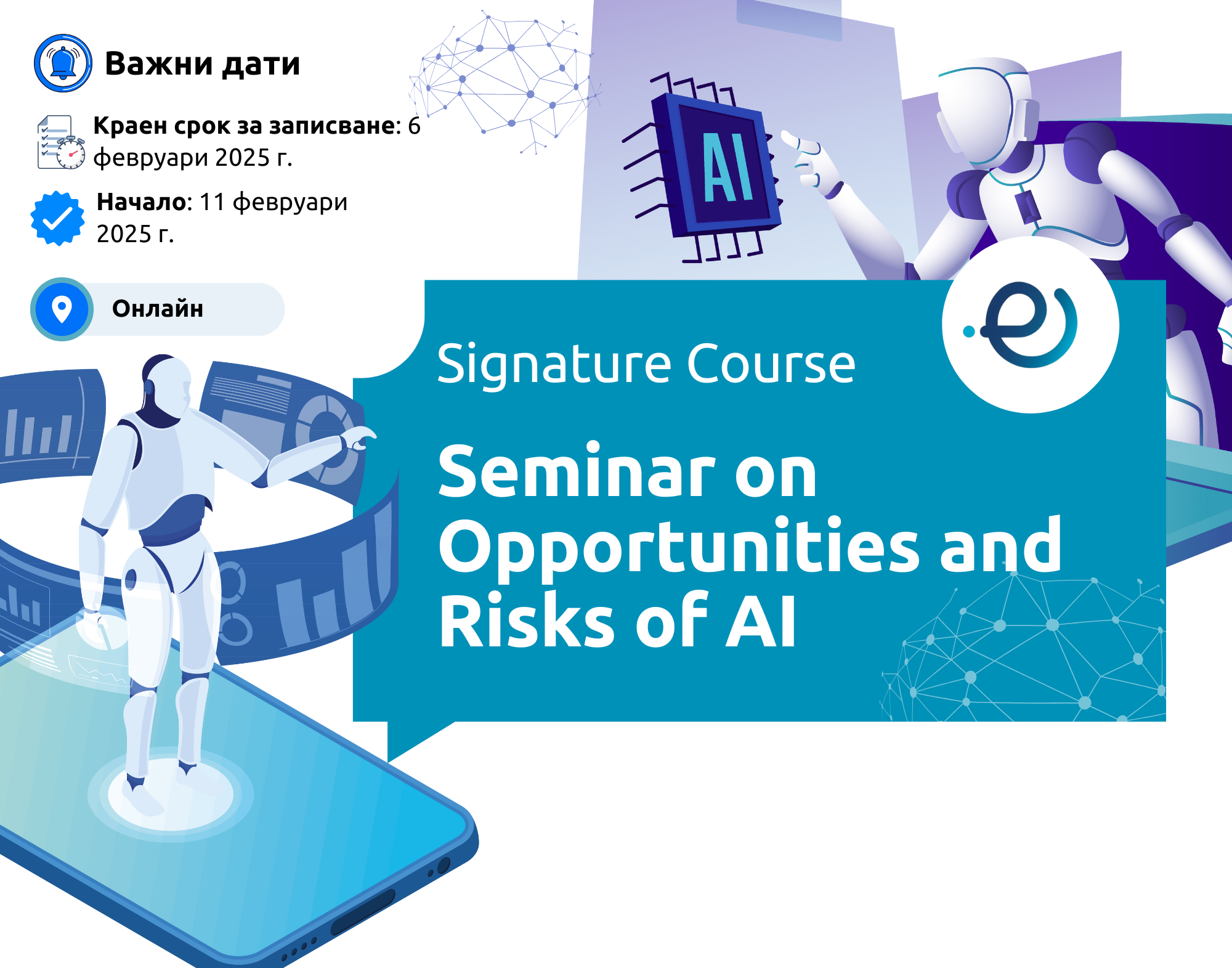 Важни дати

Краен срок за записване: 6 февруари 2025 г.

Начало: 11 февруари 2025 г.

Онлайн

AI

Signature Course

Seminar on Opportunities and Risks of AI